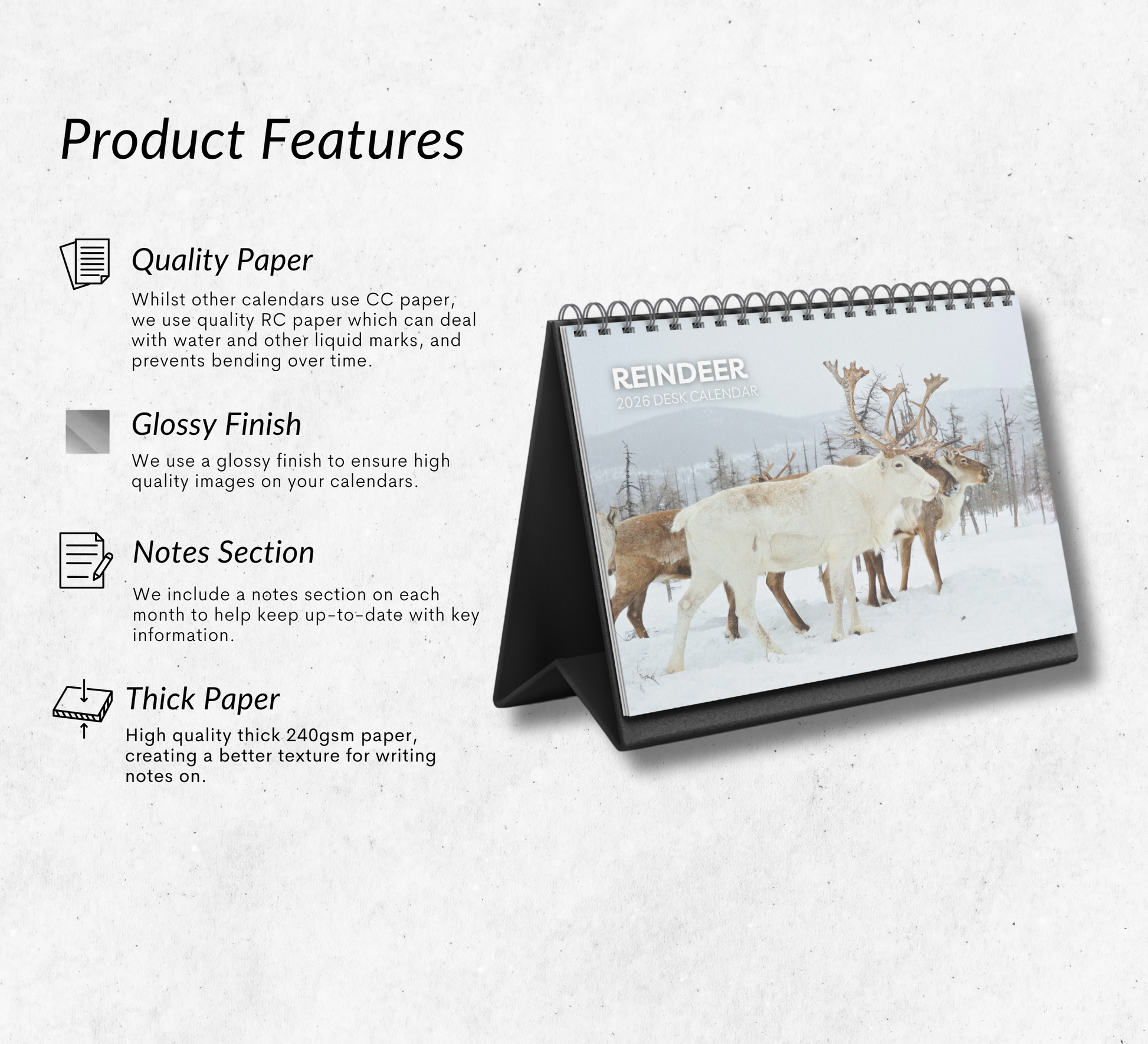 Product Features

Quality Paper

Whilst other calendars use CC paper, we use quality RC paper which can deal with water and other liquid marks, and prevents bending over time.

Glossy Finish

We use a glossy finish to ensure high quality images on your calendars.

Notes Section

We include a notes section on each month to help keep up-to-date with key information.

Thick Paper

High quality thick 240gsm paper, creating a better texture for writing notes on.

REINDEER
2026 DESK CALENDAR